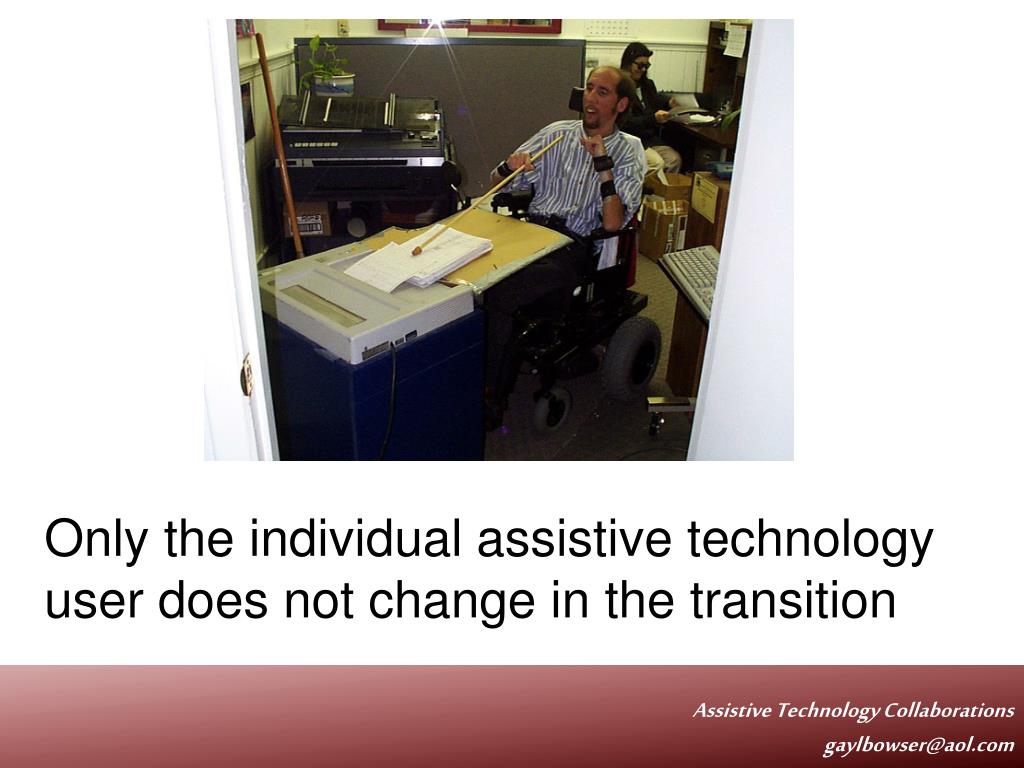 Only the individual assistive technology user does not change in the transition

Assistive Technology Collaborations
gaylbowser@aol.com